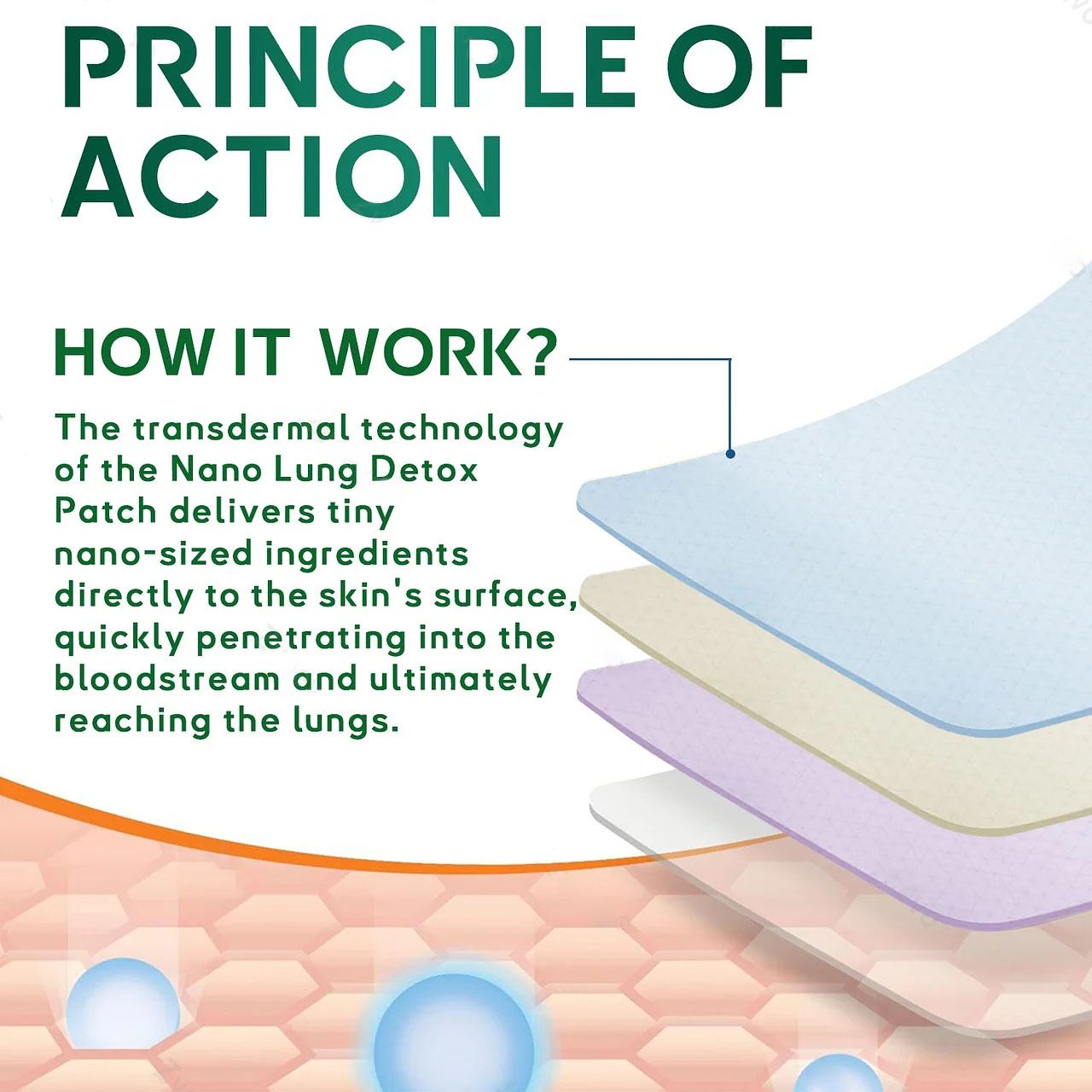 PRINCIPLE OF ACTION

HOW IT WORK?

The transdermal technology of the Nano Lung Detox Patch delivers tiny nano-sized ingredients directly to the skin's surface, quickly penetrating into the bloodstream and ultimately reaching the lungs.